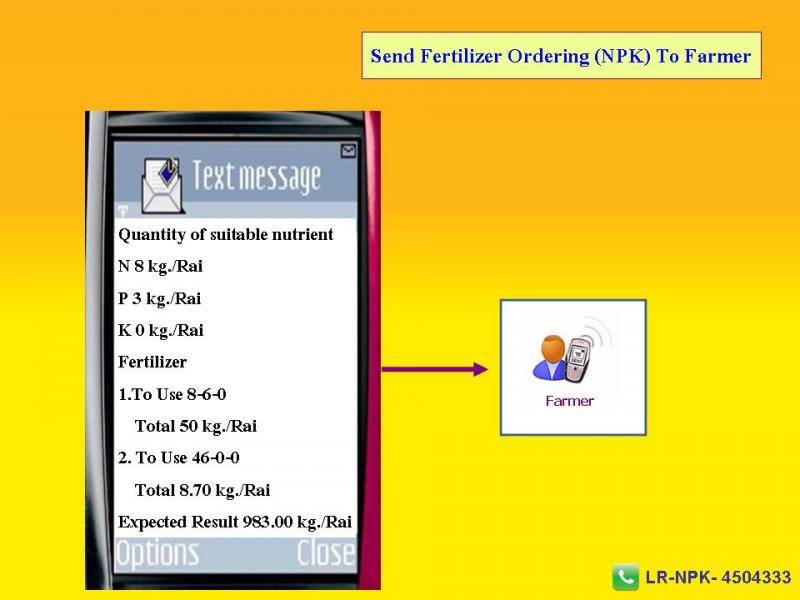 Send Fertilizer Ordering (NPK) To Farmer

Text message

Quantity of suitable nutrient

N 8 kg./Rai

P 3 kg./Rai

K 0 kg./Rai

Fertilizer

1.To Use 8-6-0

Total 50 kg./Rai

2. To Use 46-0-0

Total 8.70 kg./Rai

Expected Result 983.00 kg./Rai

Options Close

Farmer

LR-NPK- 4504333